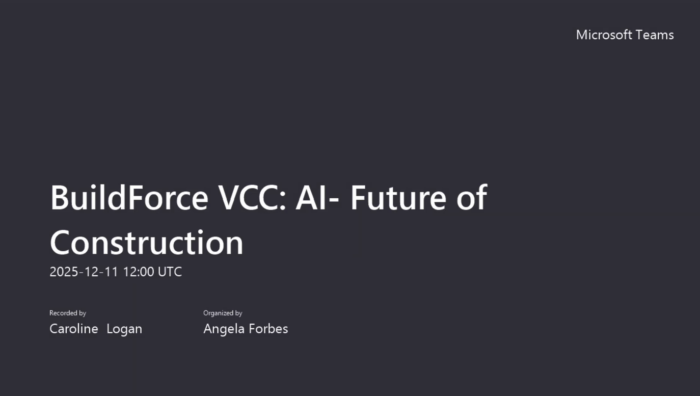 Microsoft Teams

BuildForce VCC: AI- Future of Construction

2025-12-11 12:00 UTC

Recorded by
Caroline Logan

Organized by
Angela Forbes